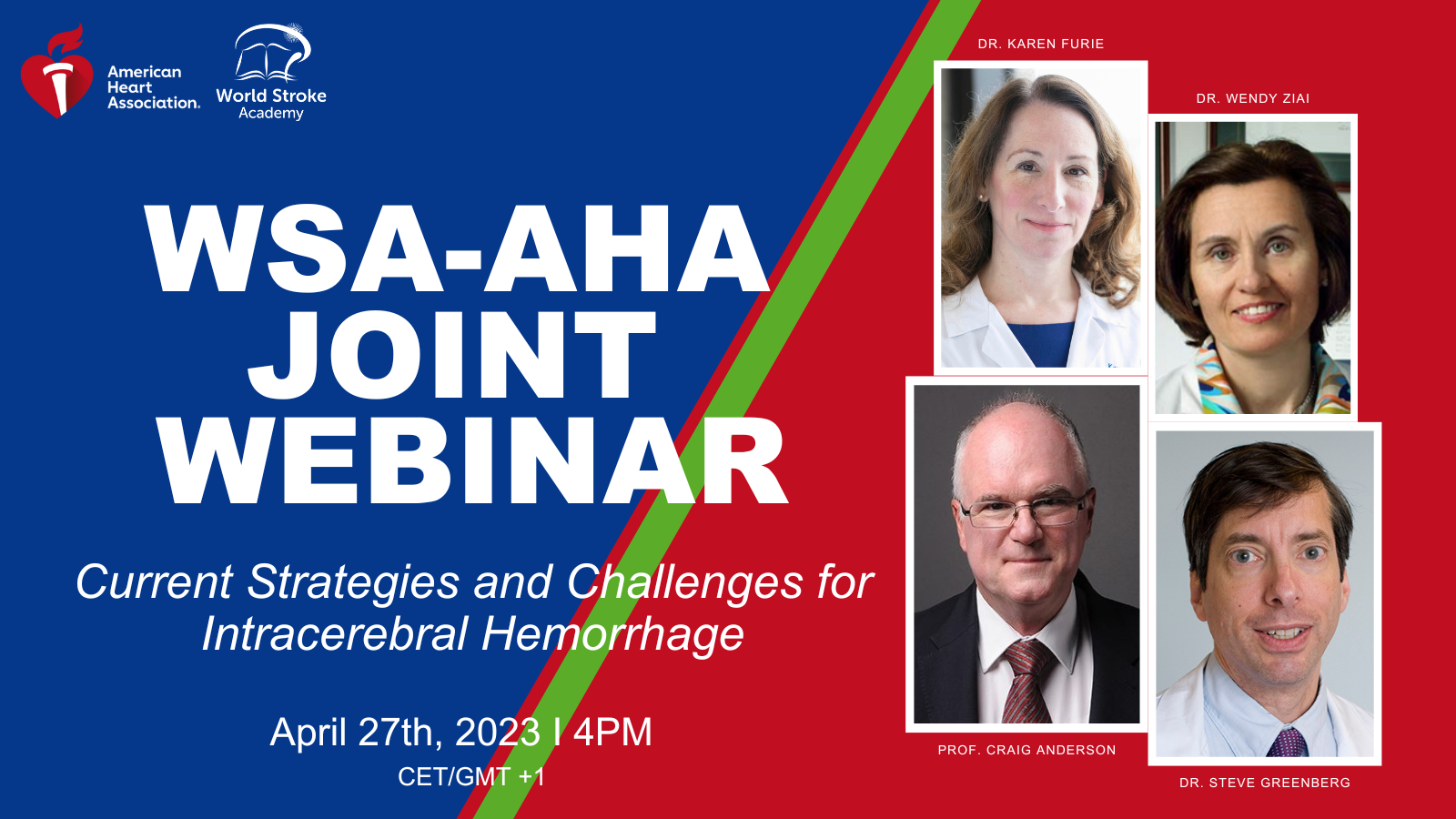 American Heart Association.

World Stroke Academy

WSA-AHA JOINT WEBINAR

Current Strategies and Challenges for Intracerebral Hemorrhage

April 27th, 2023 I 4PM
CET/GMT +1

DR. KAREN FURIE

DR. WENDY ZIAI

PROF. CRAIG ANDERSON

DR. STEVE GREENBERG